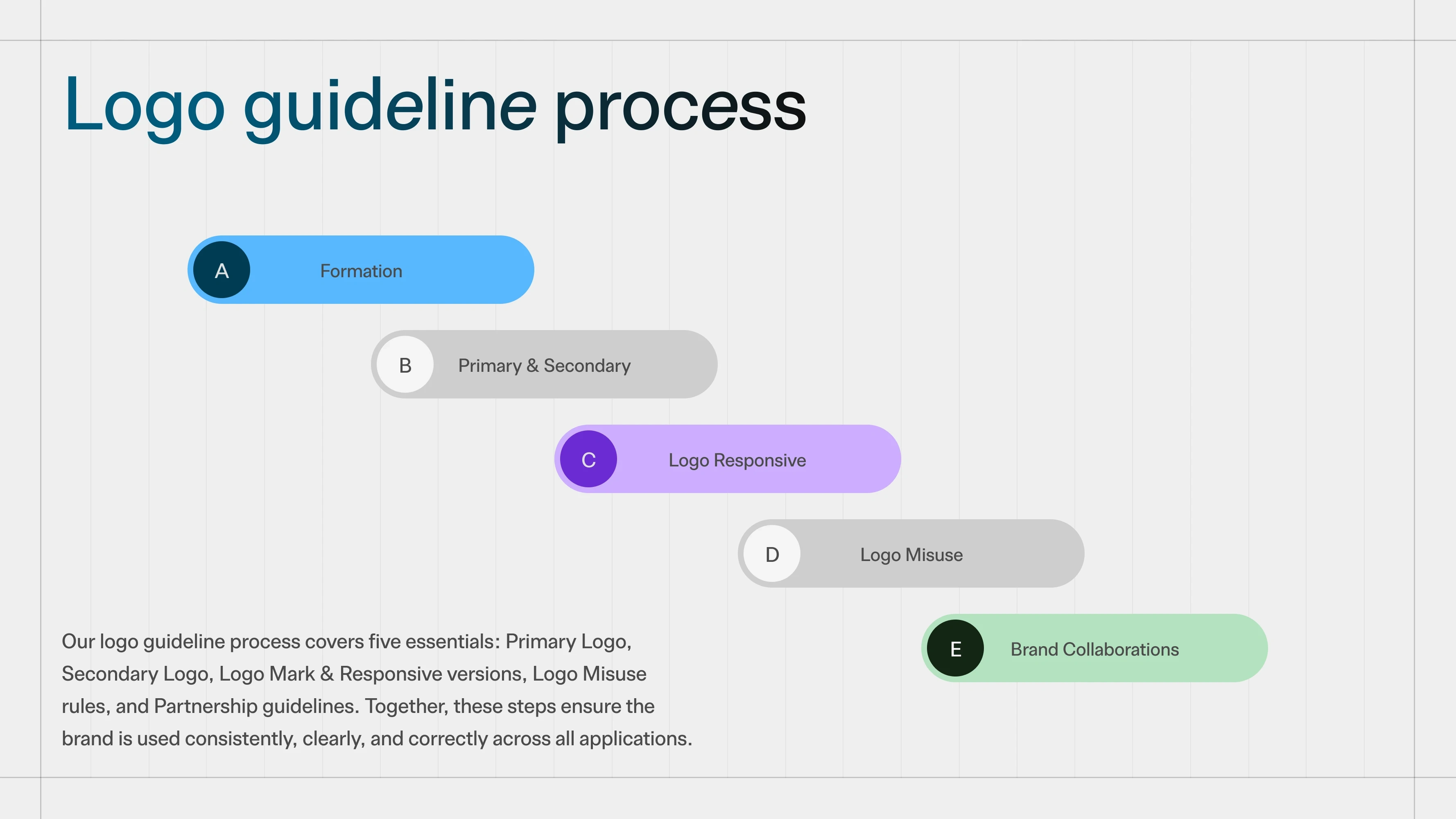 Logo guideline process

A Formation

B Primary & Secondary

C Logo Responsive

D Logo Misuse

E Brand Collaborations

Our logo guideline process covers five essentials: Primary Logo, Secondary Logo, Logo Mark & Responsive versions, Logo Misuse rules, and Partnership guidelines. Together, these steps ensure the brand is used consistently, clearly, and correctly across all applications.